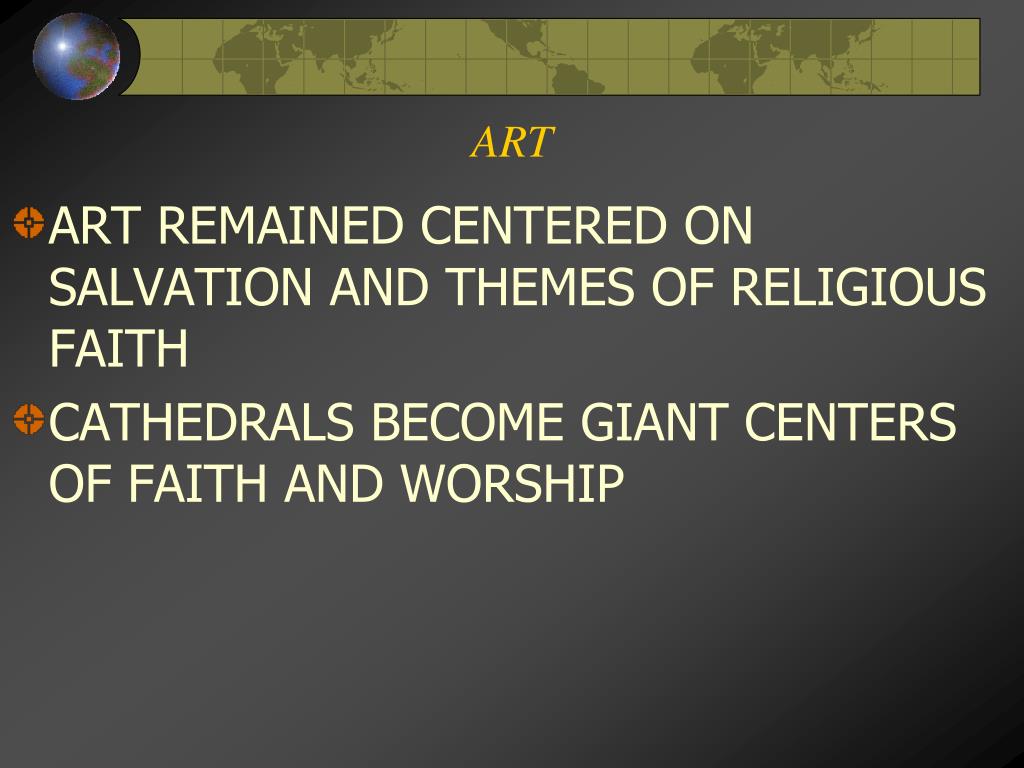 ART

ART REMAINED CENTERED ON SALVATION AND THEMES OF RELIGIOUS FAITH

CATHEDRALS BECOME GIANT CENTERS OF FAITH AND WORSHIP